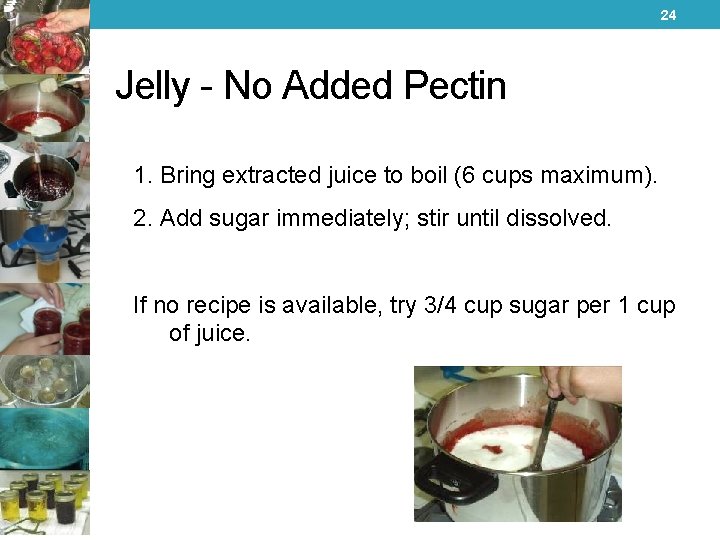 24

Jelly - No Added Pectin

1. Bring extracted juice to boil (6 cups maximum).

2. Add sugar immediately; stir until dissolved.

If no recipe is available, try 3/4 cup sugar per 1 cup of juice.